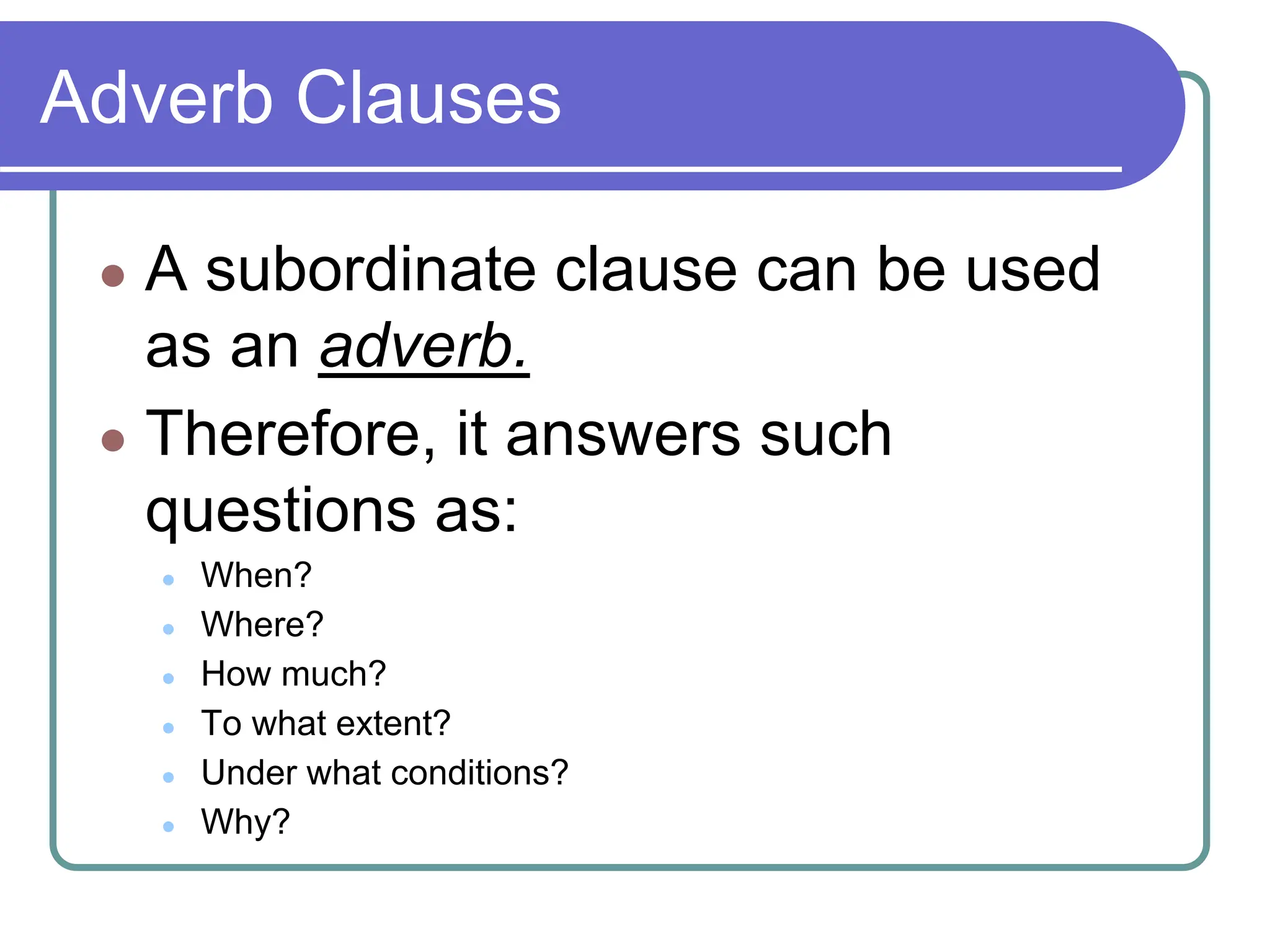 Adverb Clauses

- A subordinate clause can be used as an adverb.
- Therefore, it answers such questions as:
  - When?
  - Where?
  - How much?
  - To what extent?
  - Under what conditions?
  - Why?